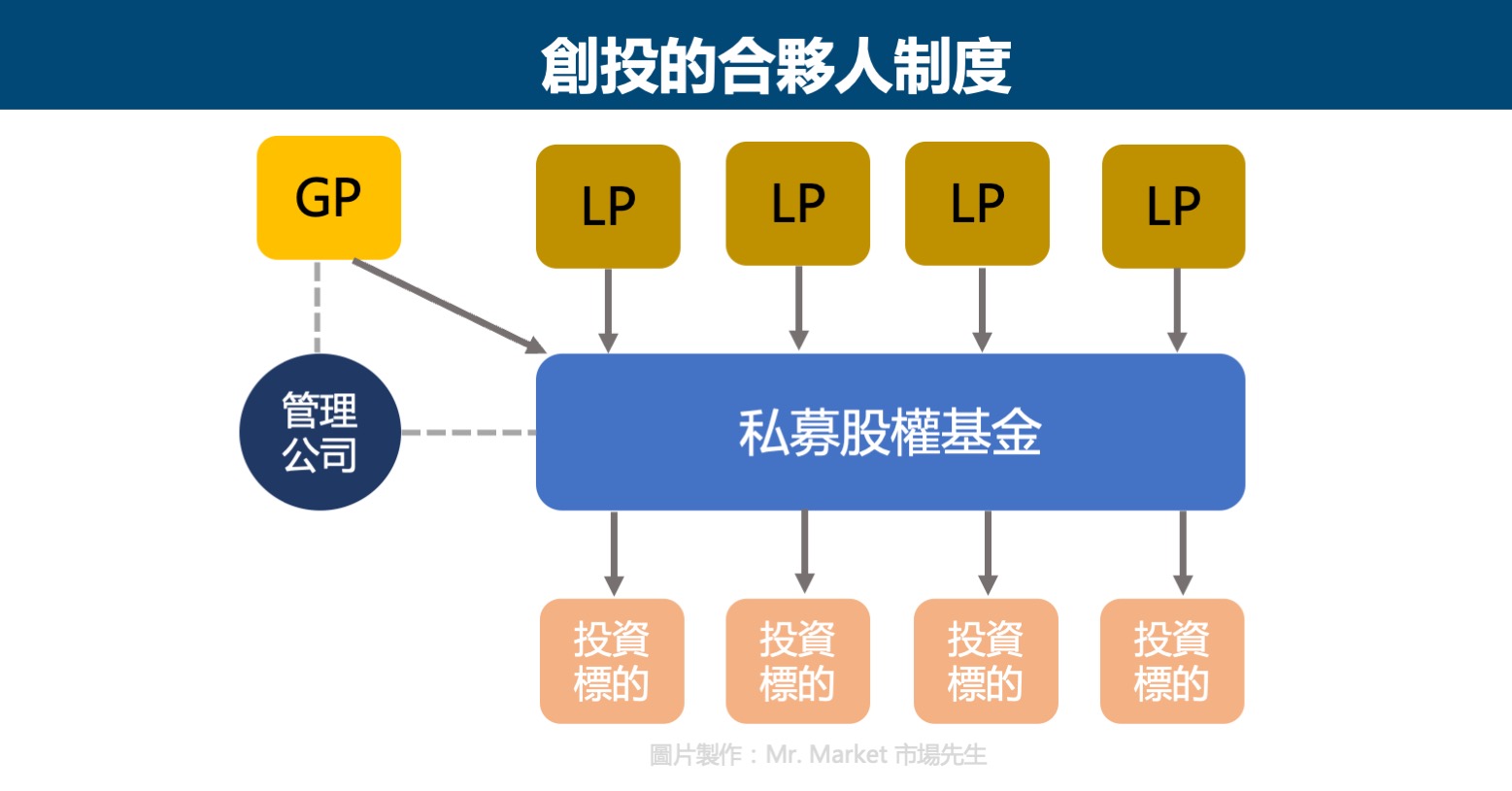 創投的合夥人制度

GP

LP

LP

LP

LP

管理公司

私募股權基金

投資標的

投資標的

投資標的

投資標的

圖片製作：Mr. Market 市場先生